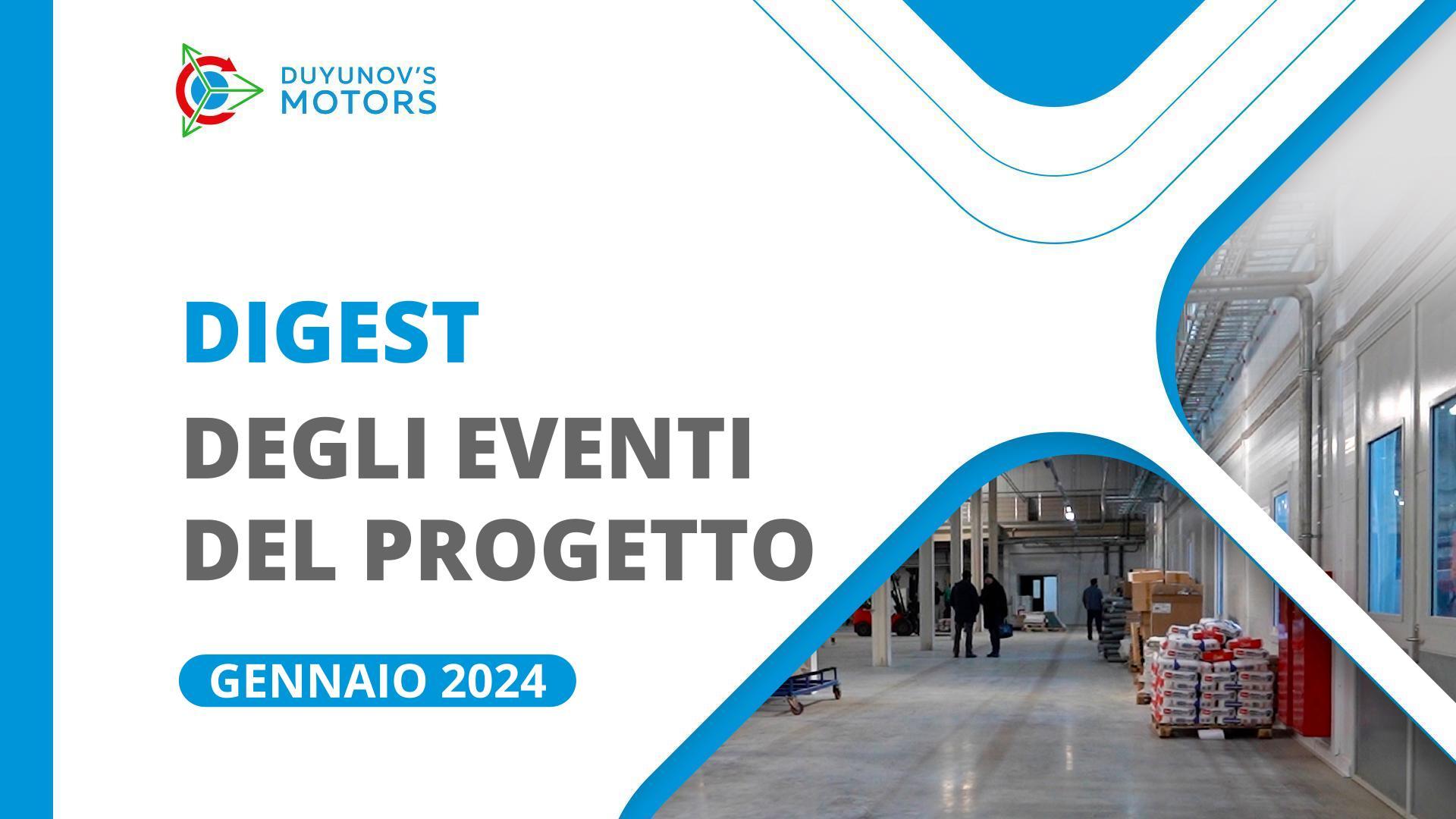 DUYUNOV'S MOTORS

DIGEST

DEGLI EVENTI DEL PROGETTO

GENNAIO 2024